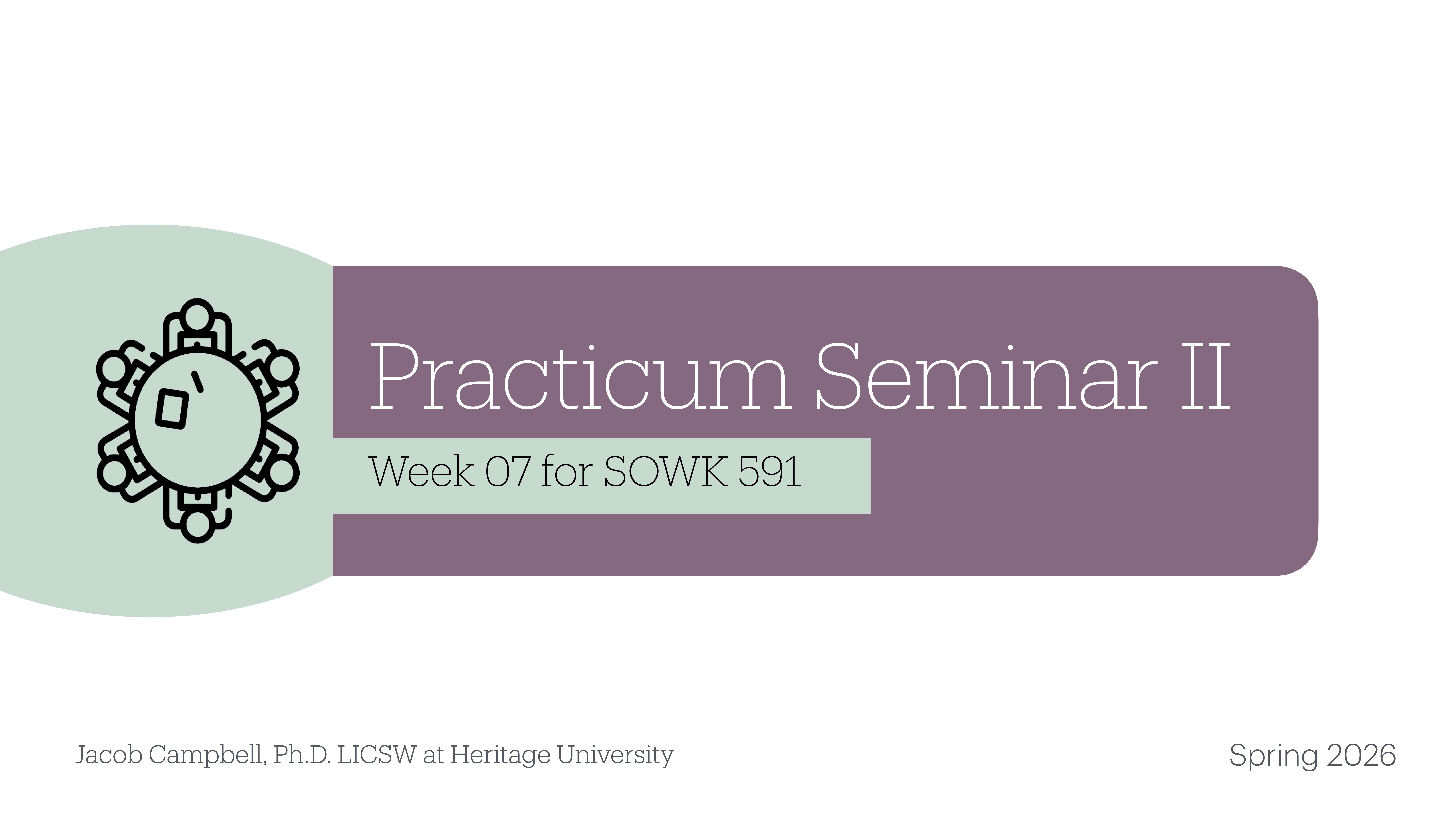 Practicum Seminar II

Week 07 for SOWK 591

Jacob Campbell, Ph.D. LICSW at Heritage University

Spring 2026